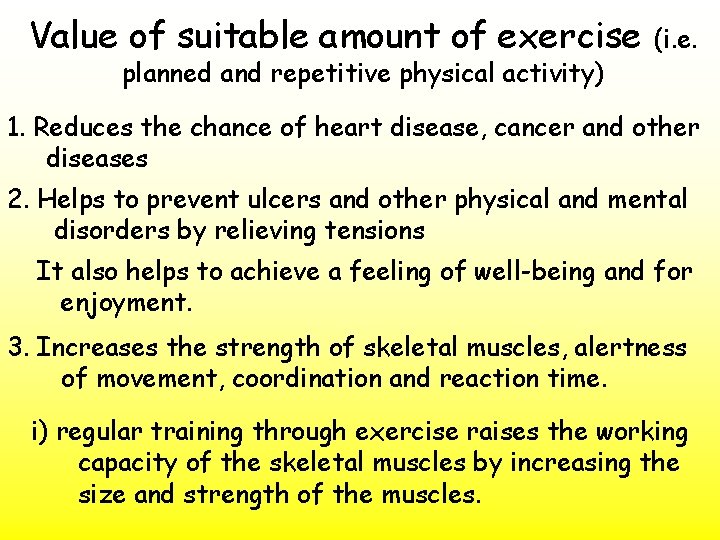 Value of suitable amount of exercise (i.e. planned and repetitive physical activity)

1. Reduces the chance of heart disease, cancer and other diseases

2. Helps to prevent ulcers and other physical and mental disorders by relieving tensions

It also helps to achieve a feeling of well-being and for enjoyment.

3. Increases the strength of skeletal muscles, alertness of movement, coordination and reaction time.

i) regular training through exercise raises the working capacity of the skeletal muscles by increasing the size and strength of the muscles.